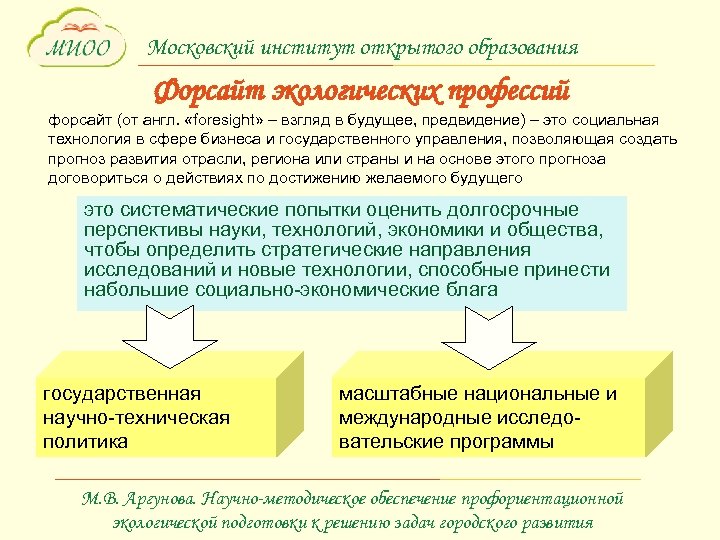 МИОО

Московский институт открытого образования

Форсайт экологических профессий

форсайт (от англ. «foresight» – взгляд в будущее, предвидение) – это социальная технология в сфере бизнеса и государственного управления, позволяющая создать прогноз развития отрасли, региона или страны и на основе этого прогноза договориться о действиях по достижению желаемого будущего

это систематические попытки оценить долгосрочные перспективы науки, технологий, экономики и общества, чтобы определить стратегические направления исследований и новые технологии, способные принести набольшие социально-экономические блага

государственная научно-техническая политика

масштабные национальные и международные исследовательские программы

М.В. Аргунова. Научно-методическое обеспечение профориентационной экологической подготовки к решению задач городского развития